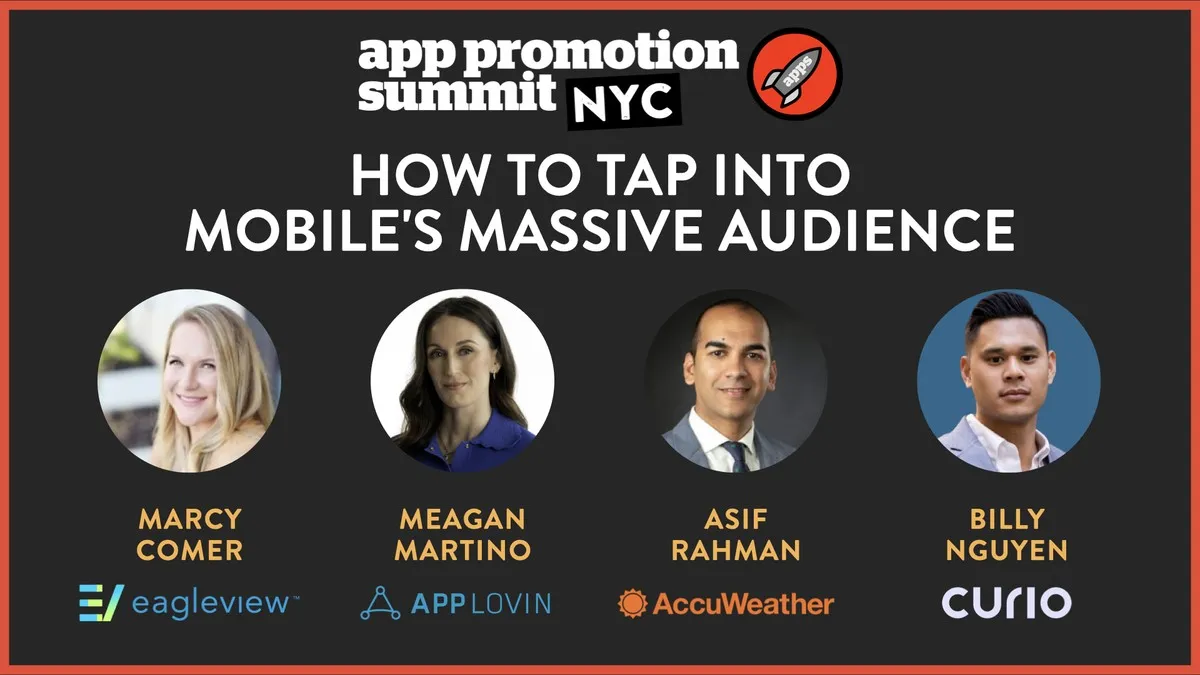 app promotion summit NYC

apps

HOW TO TAP INTO MOBILE'S MASSIVE AUDIENCE

MARCY COMER

eagleview™

MEAGAN MARTINO

APPLOVIN

ASIF RAHMAN

AccuWeather

BILLY NGUYEN

curio